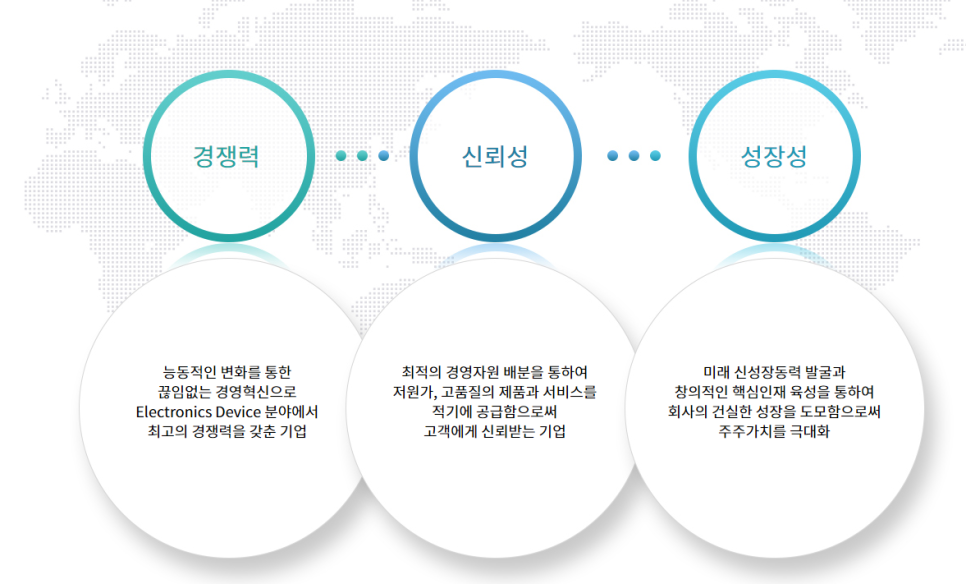 경쟁력

신뢰성

성장성

능동적인 변화를 통한
끊임없는 경영혁신으로
Electronics Device 분야에서
최고의 경쟁력을 갖춘 기업

최적의 경영자원 배분을 통하여
저원가, 고품질의 제품과 서비스를
적기에 공급함으로써
고객에게 신뢰받는 기업

미래 신성장동력 발굴과
창의적인 핵심인재 육성을 통하여
회사의 건실한 성장을 도모함으로써
주주가치를 극대화